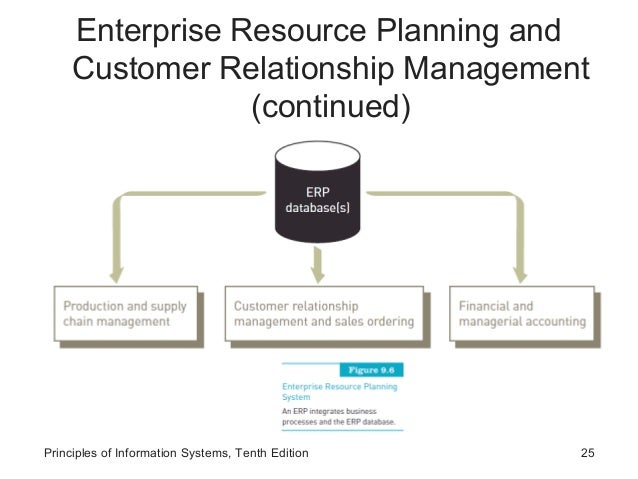 Enterprise Resource Planning and Customer Relationship Management (continued)

ERP database(s)

Production and supply chain management

Customer relationship management and sales ordering

Financial and managerial accounting

Figure 9.6

Enterprise Resource Planning System

An ERP integrates business processes and the ERP database.

Principles of Information Systems, Tenth Edition

25